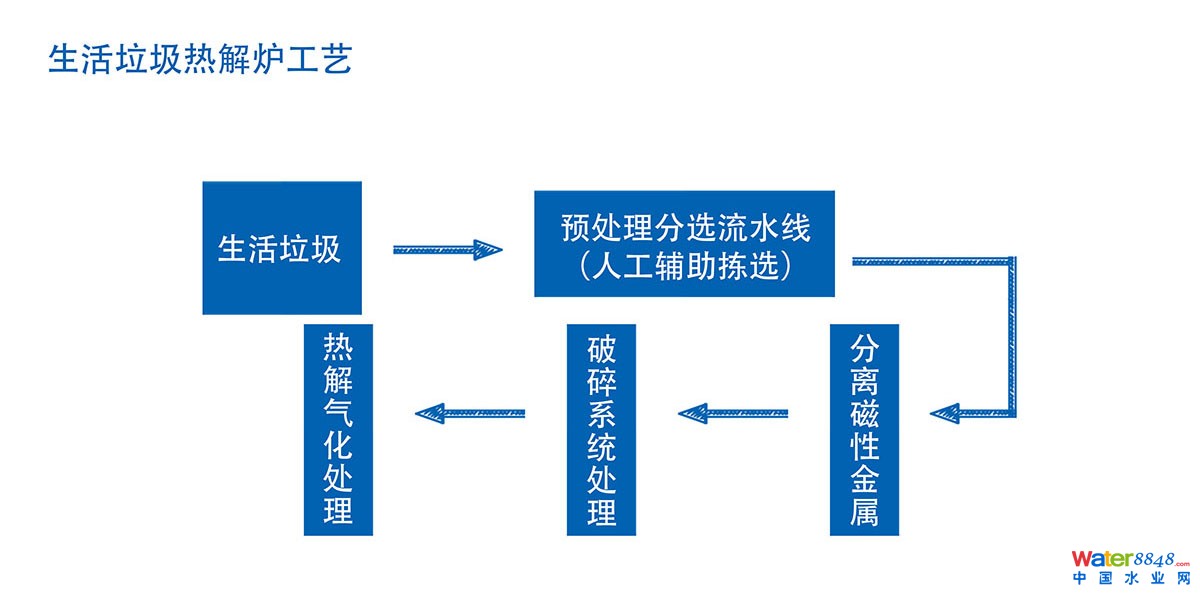 生活垃圾热解炉工艺

生活垃圾

预处理分选流水线
（人工辅助拣选）

分离磁性金属

破碎系统处理

热解气化处理

Water8848.com
中国水业网